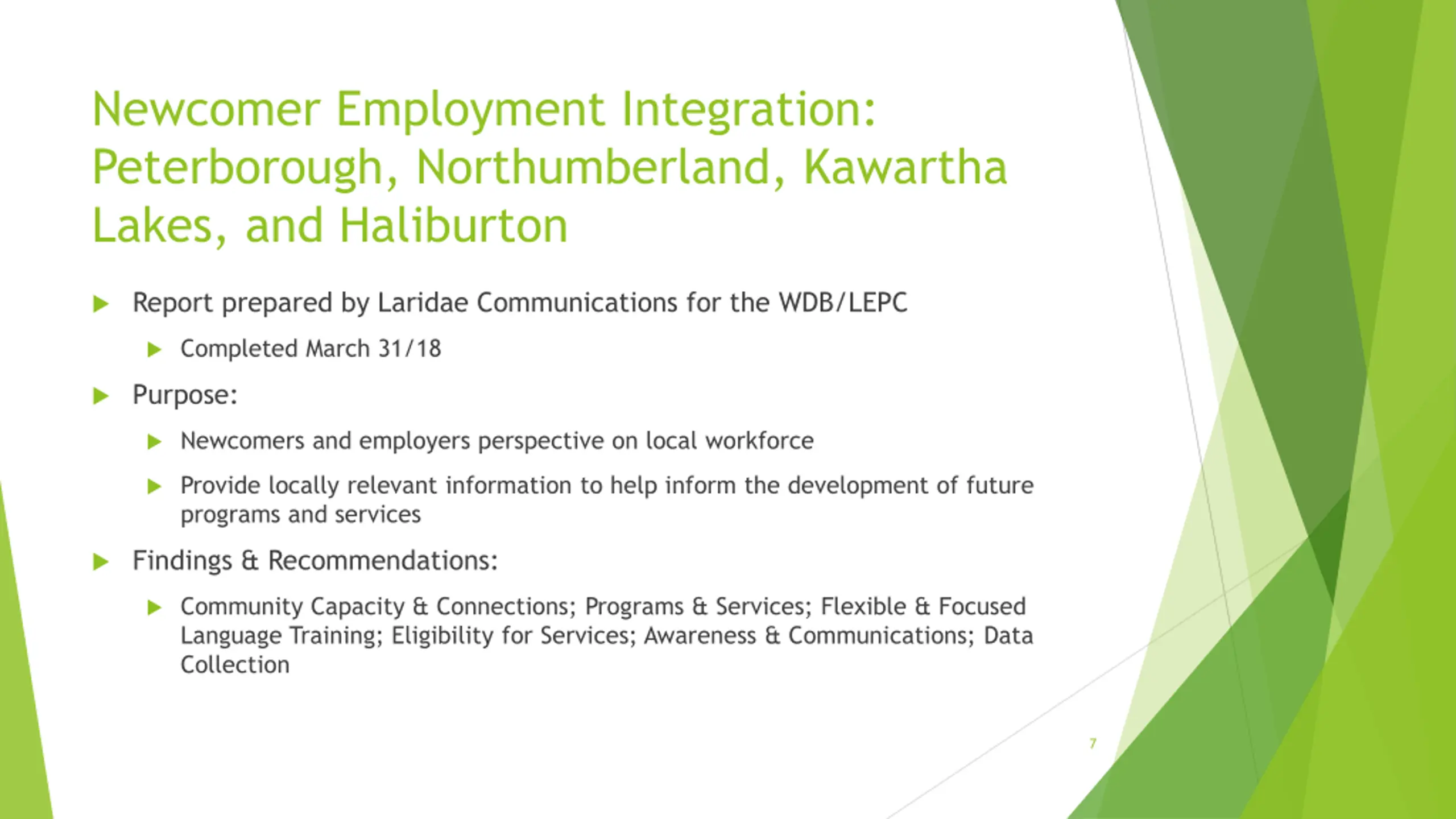 Newcomer Employment Integration: Peterborough, Northumberland, Kawartha Lakes, and Haliburton

Report prepared by Laridae Communications for the WDB/LEPC

Completed March 31/18

Purpose:

Newcomers and employers perspective on local workforce

Provide locally relevant information to help inform the development of future programs and services

Findings & Recommendations:

Community Capacity & Connections; Programs & Services; Flexible & Focused Language Training; Eligibility for Services; Awareness & Communications; Data Collection

7